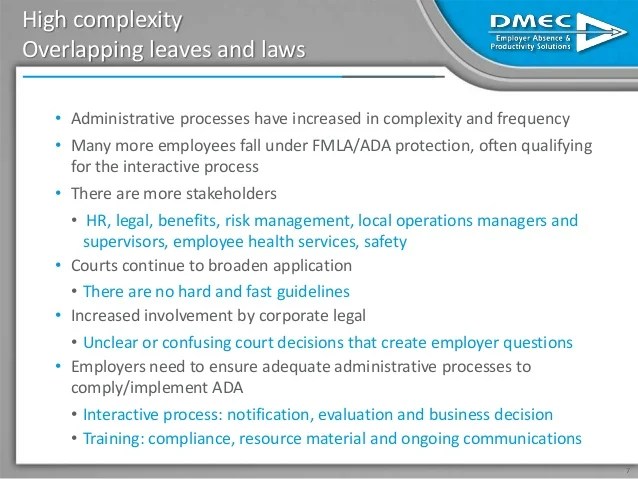 High complexity
Overlapping leaves and laws

DMEC
Employer Absence & Productivity Solutions

• Administrative processes have increased in complexity and frequency
• Many more employees fall under FMLA/ADA protection, often qualifying for the interactive process
• There are more stakeholders
• HR, legal, benefits, risk management, local operations managers and supervisors, employee health services, safety
• Courts continue to broaden application
• There are no hard and fast guidelines
• Increased involvement by corporate legal
• Unclear or confusing court decisions that create employer questions
• Employers need to ensure adequate administrative processes to comply/implement ADA
• Interactive process: notification, evaluation and business decision
• Training: compliance, resource material and ongoing communications

7